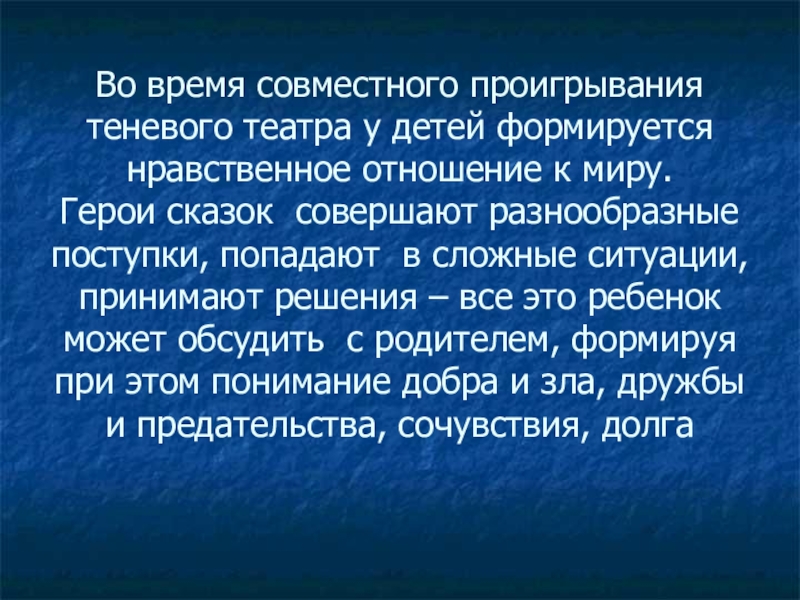 Во время совместного проигрывания теневого театра у детей формируется нравственное отношение к миру.
Герои сказок совершают разнообразные поступки, попадают в сложные ситуации, принимают решения – все это ребенок может обсудить с родителем, формируя при этом понимание добра и зла, дружбы и предательства, сочувствия, долга